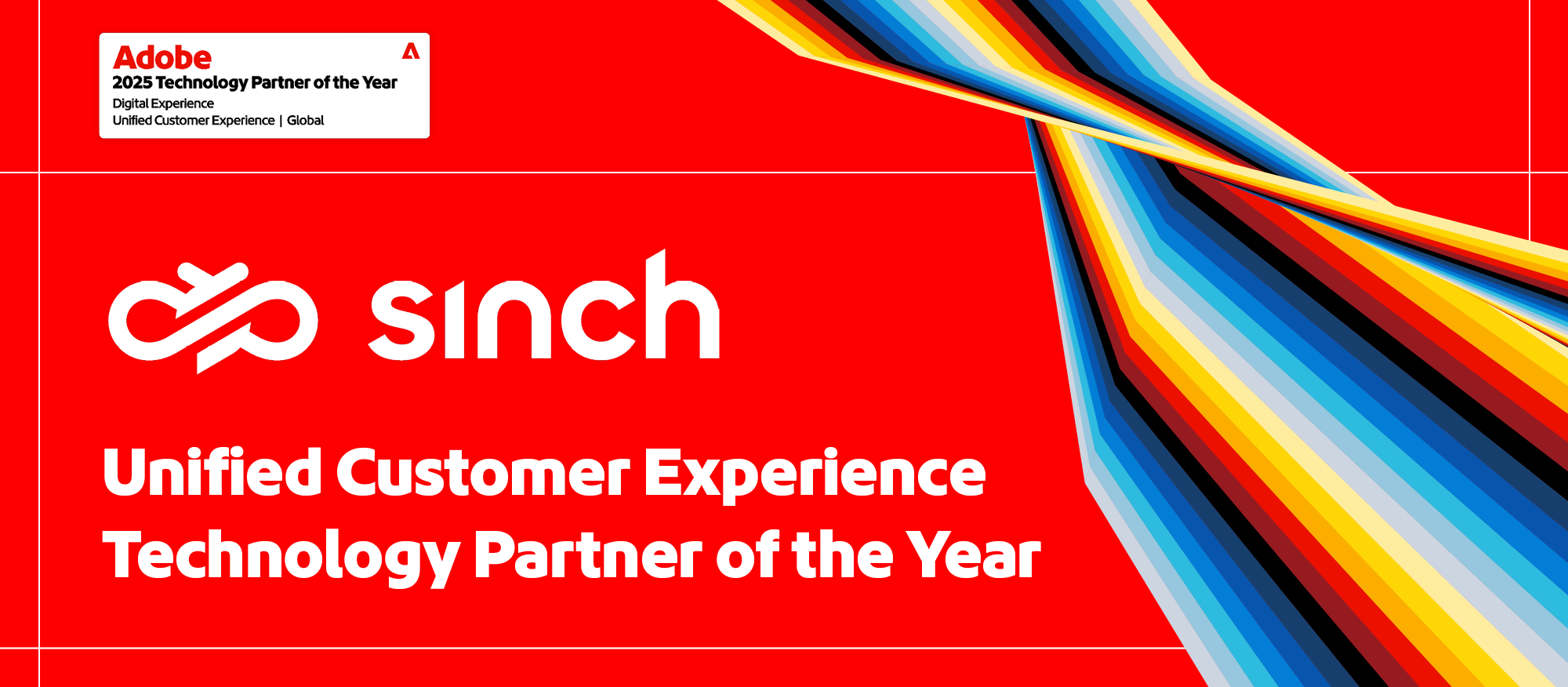 Adobe
2025 Technology Partner of the Year
Digital Experience
Unified Customer Experience | Global

sinch

Unified Customer Experience
Technology Partner of the Year